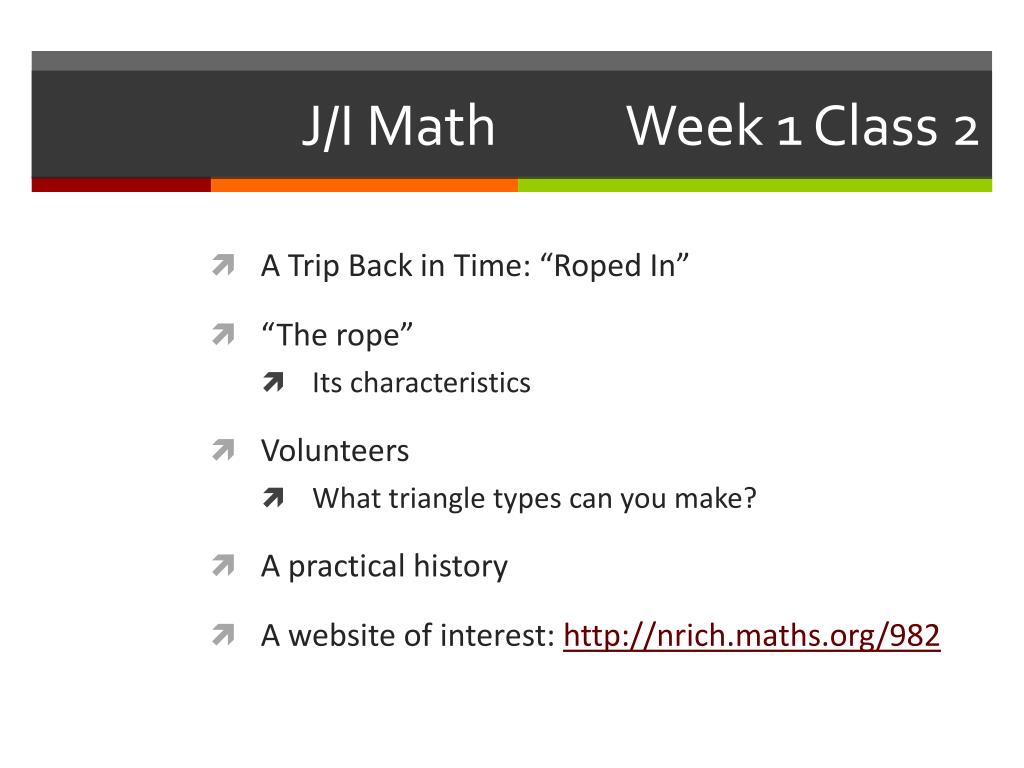 J/I Math Week 1 Class 2

A Trip Back in Time: “Roped In”

“The rope”

Its characteristics

Volunteers

What triangle types can you make?

A practical history

A website of interest: http://nrich.maths.org/982